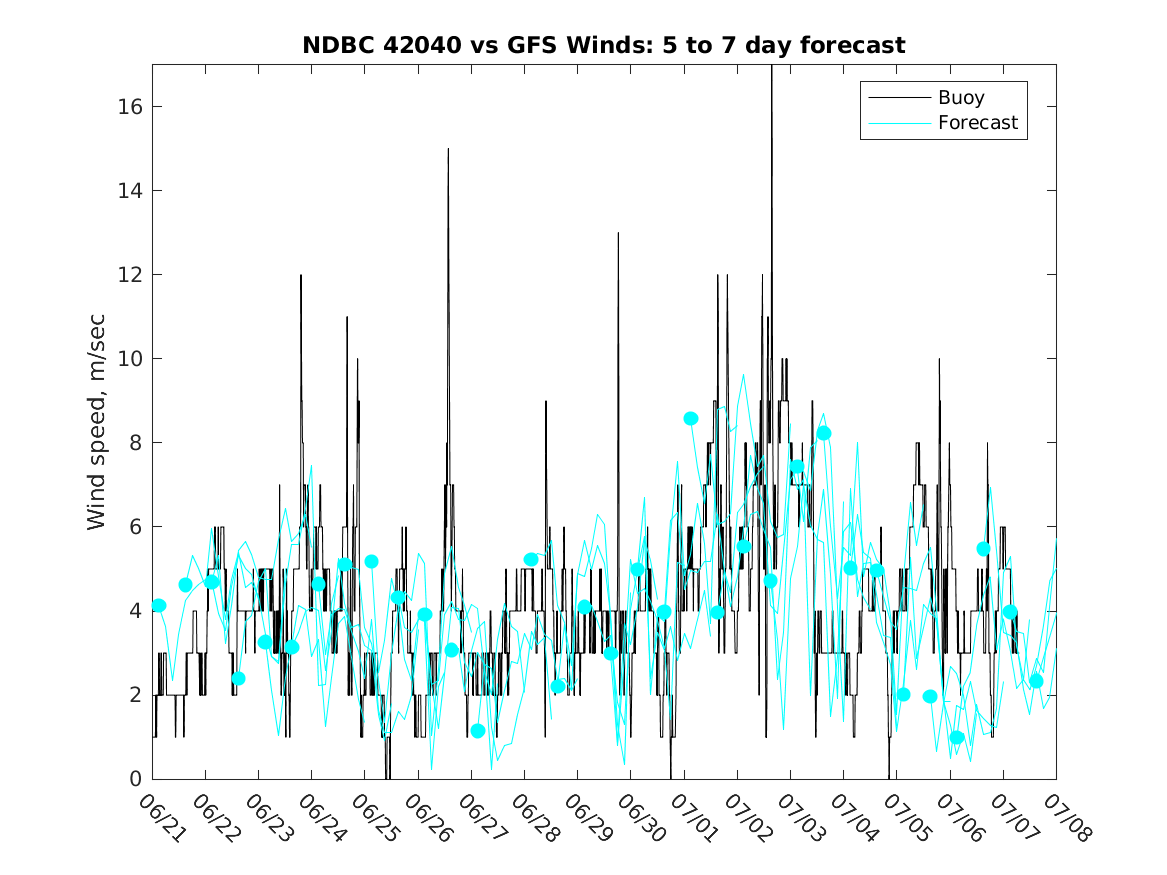 NDBC 42040 vs GFS Winds: 5 to 7 day forecast

Buoy
Forecast

Wind speed, m/sec

16
14
12
10
8
6
4
2
0

06/21
06/22
06/23
06/24
06/25
06/26
06/27
06/28
06/29
06/30
07/01
07/02
07/03
07/04
07/05
07/06
07/07
07/08